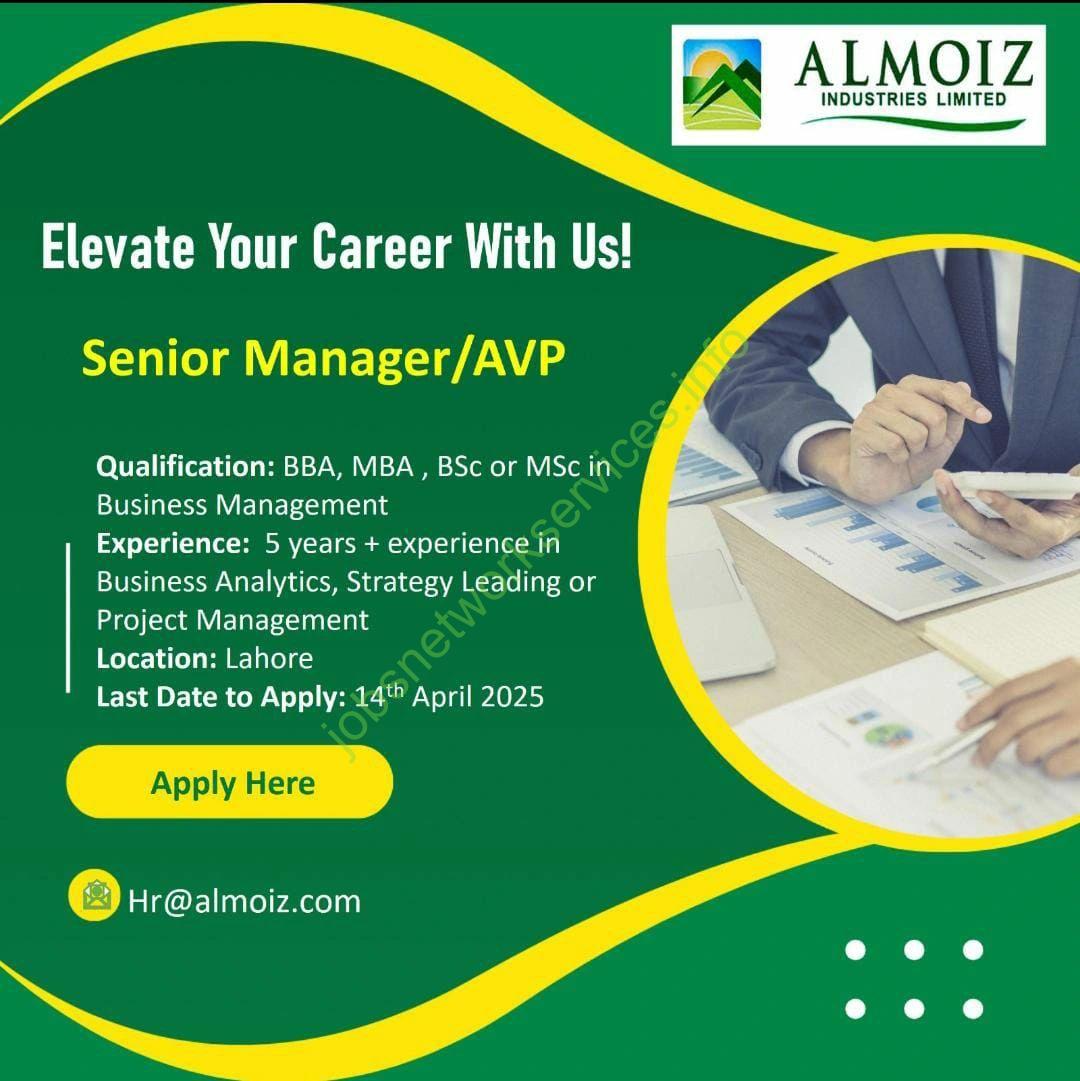 ALMOIZ
INDUSTRIES LIMITED

Elevate Your Career With Us!

Senior Manager/AVP

Qualification: BBA, MBA , BSc or MSc in Business Management
Experience: 5 years + experience in Business Analytics, Strategy Leading or Project Management
Location: Lahore
Last Date to Apply: 14$^{th}$ April 2025

Apply Here

Hr@almoiz.com

jobsnetworkservices.info